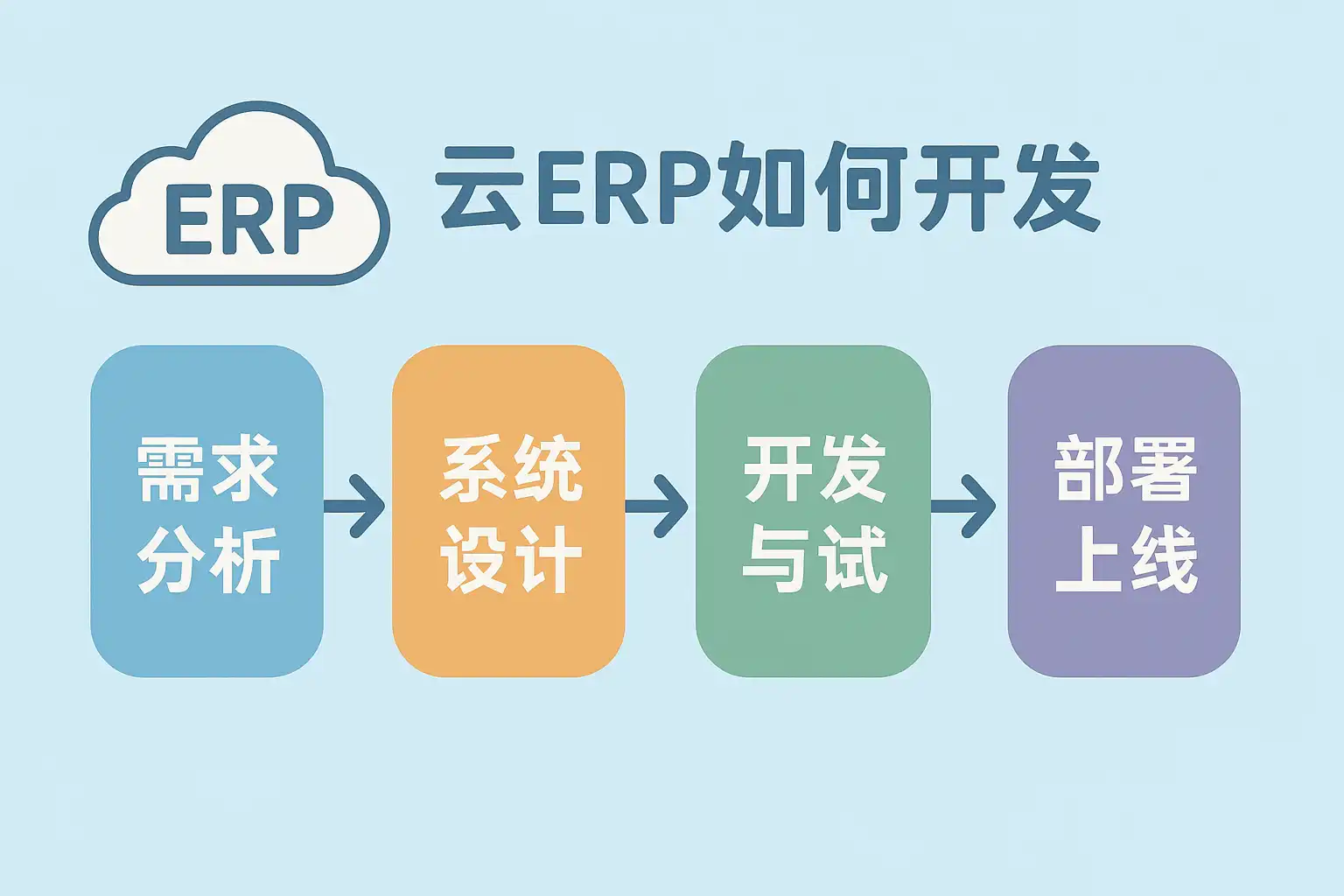 ERP

云ERP如何开发

需求分析

系统设计

开发与试

部署上线